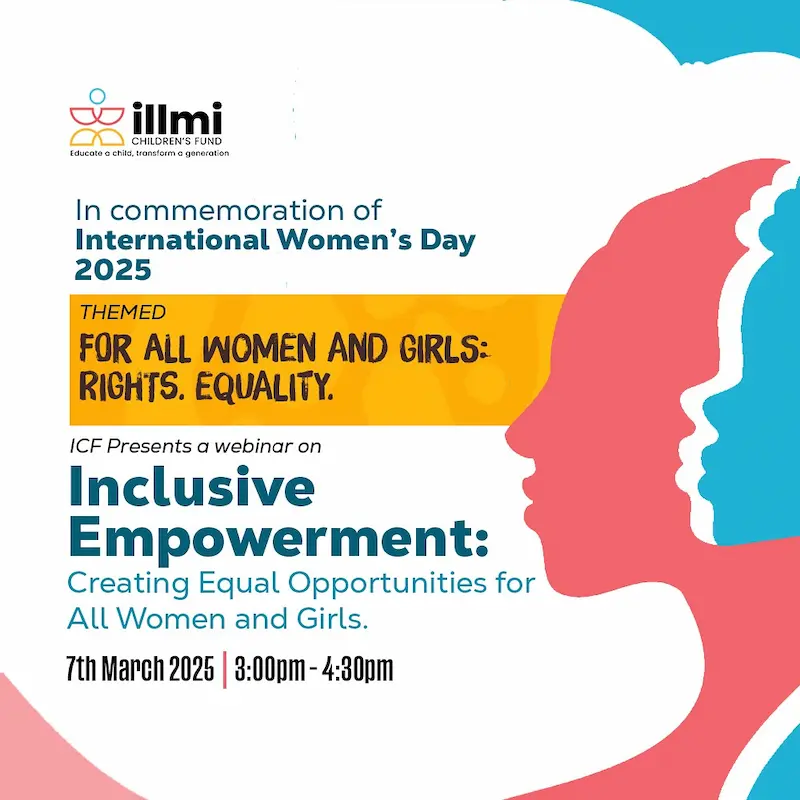 illmi
CHILDREN'S FUND
Educate a child, transform a generation

In commemoration of
International Women's Day 2025

THEMED
FOR ALL WOMEN AND GIRLS: RIGHTS. EQUALITY.

ICF Presents a webinar on
Inclusive Empowerment:
Creating Equal Opportunities for All Women and Girls.

7th March 2025 | 3:00pm - 4:30pm